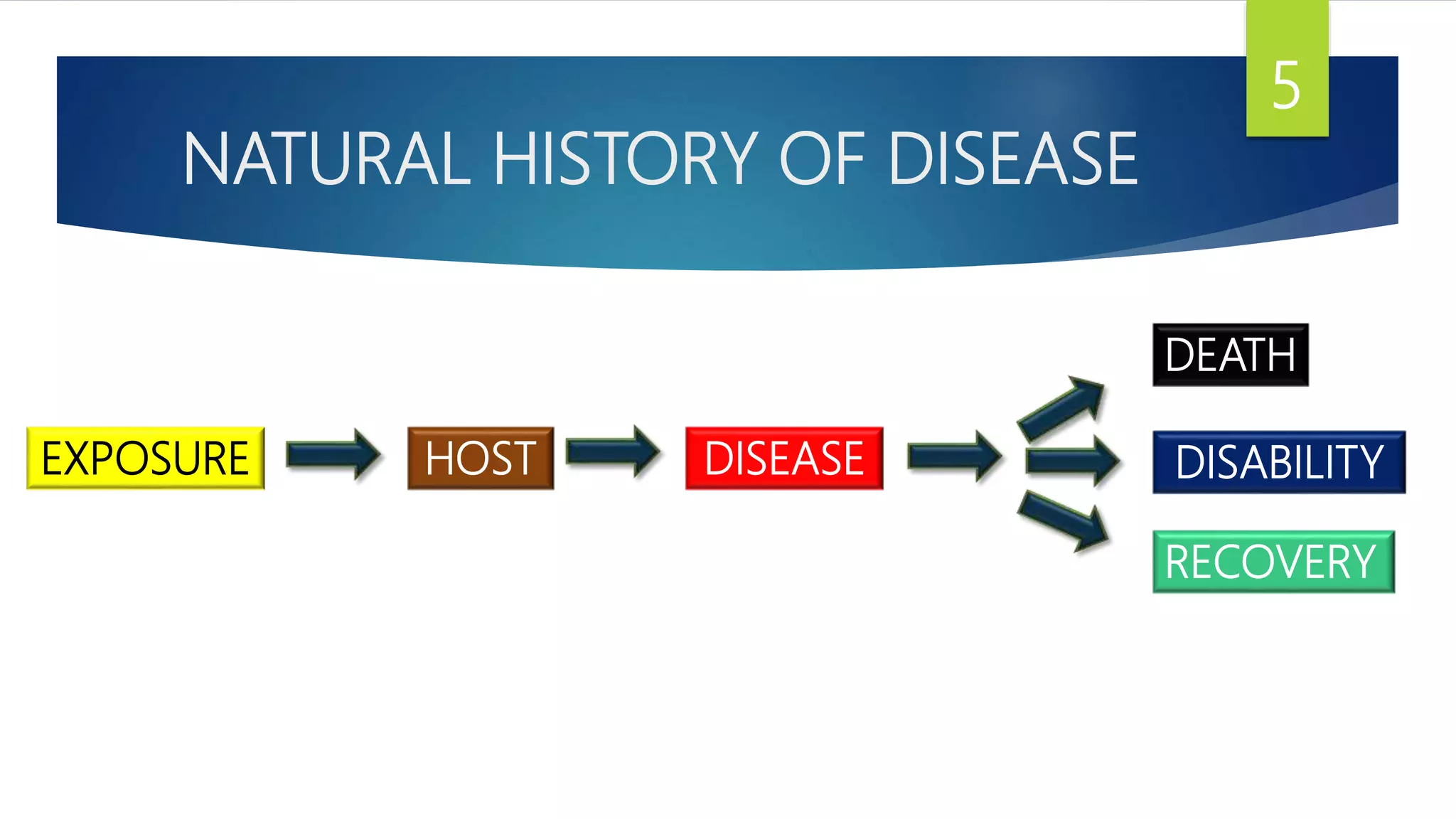 5

NATURAL HISTORY OF DISEASE

EXPOSURE

HOST

DISEASE

DEATH

DISABILITY

RECOVERY